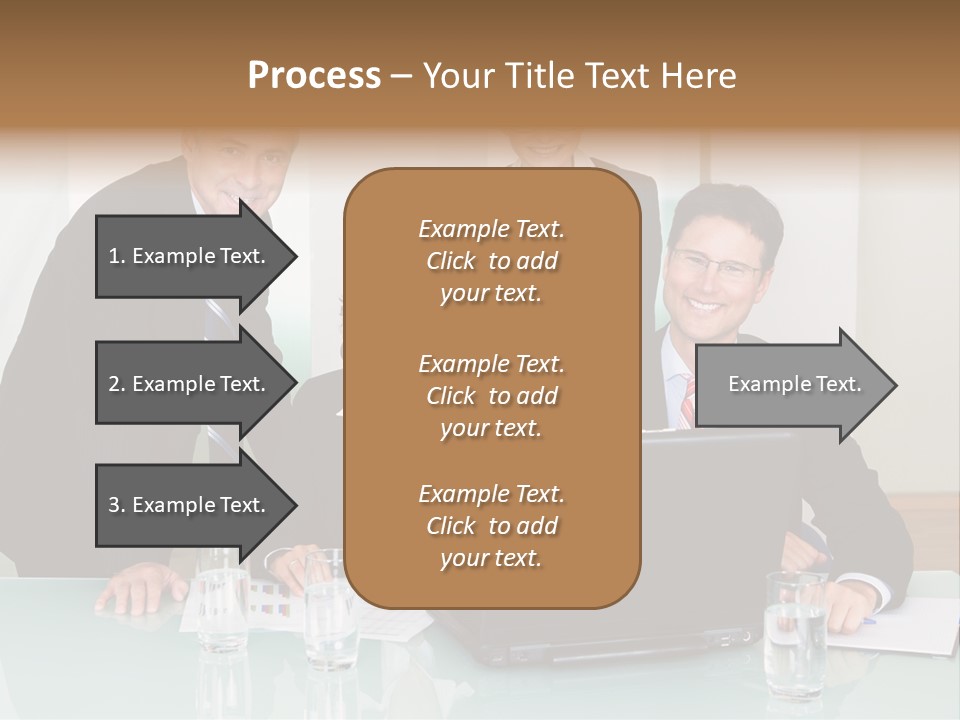 Process – Your Title Text Here

1. Example Text.

2. Example Text.

3. Example Text.

Example Text. Click to add your text.

Example Text. Click to add your text.

Example Text. Click to add your text.

Example Text.